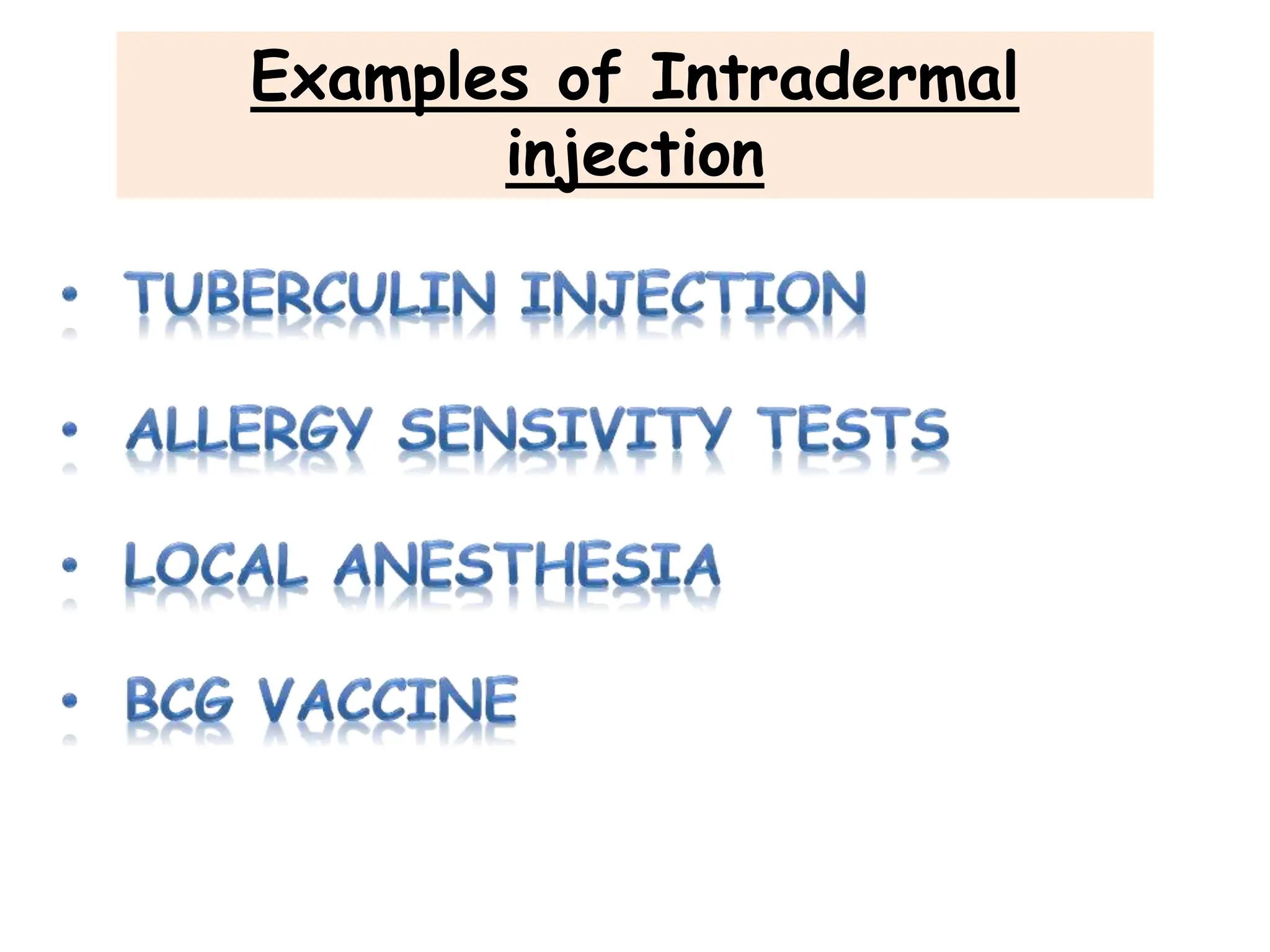 Examples of Intradermal injection

• TUBERCULIN INJECTION
• ALLERGY SENSIVITY TESTS
• LOCAL ANESTHESIA
• BCG VACCINE